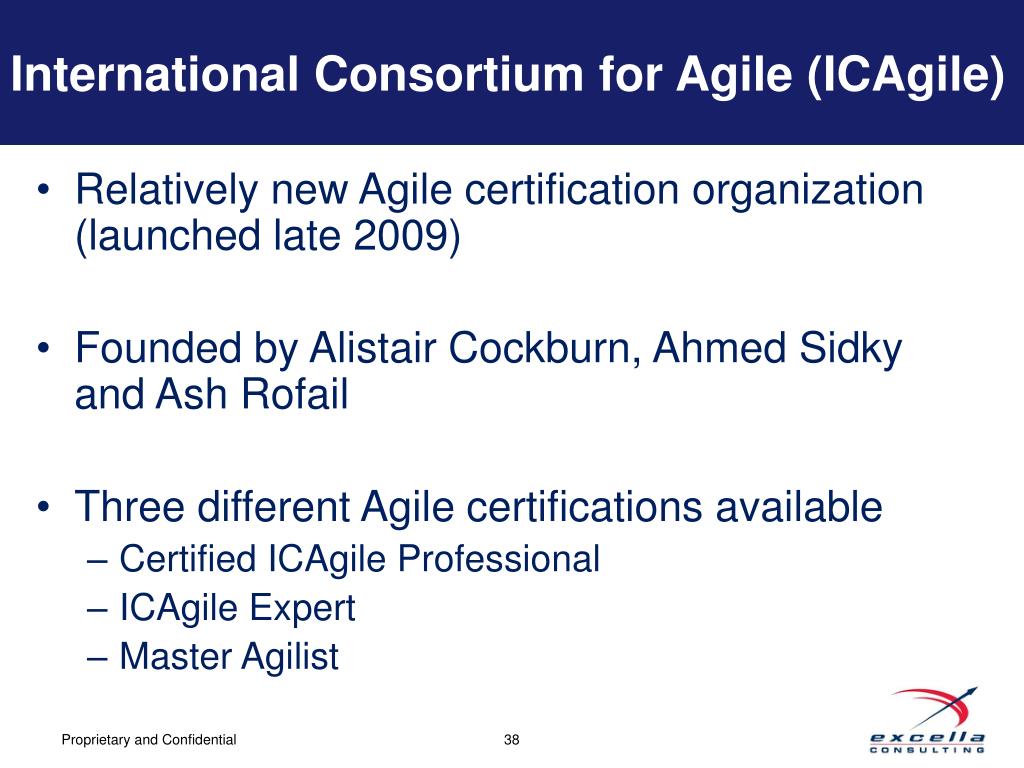 International Consortium for Agile (ICAgile)

• Relatively new Agile certification organization (launched late 2009)

• Founded by Alistair Cockburn, Ahmed Sidky and Ash Rofail

• Three different Agile certifications available
– Certified ICAgile Professional
– ICAgile Expert
– Master Agilist

Proprietary and Confidential

38

excella
CONSULTING